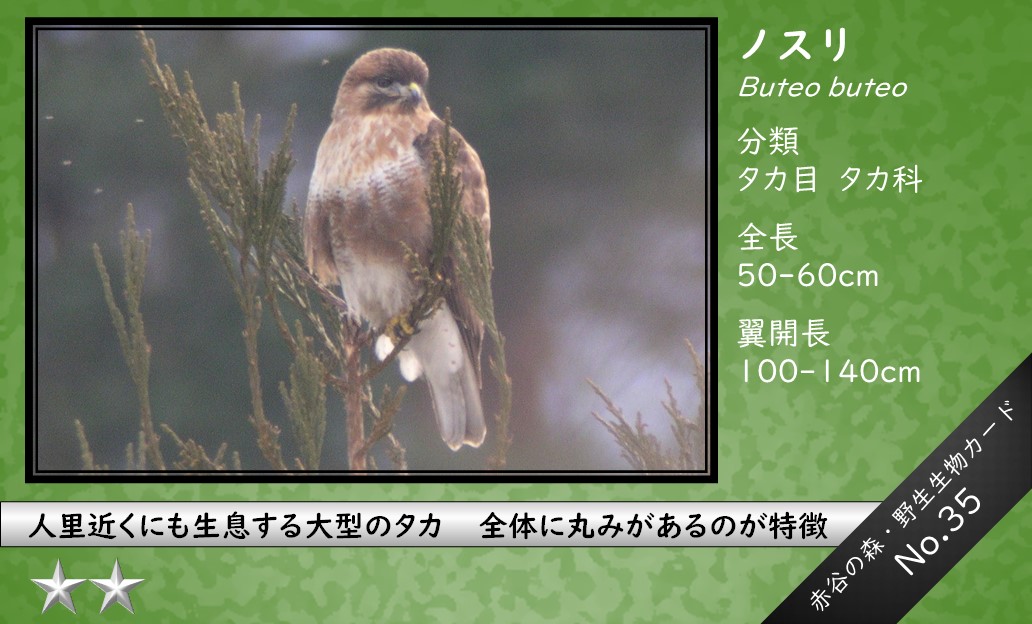 ノスリ
Buteo buteo

分類
タカ目 タカ科

全長
50-60cm

翼開長
100-140cm

人里近くにも生息する大型のタカ　全体に丸みがあるのが特徴

赤谷の森・野生生物カード
No.35